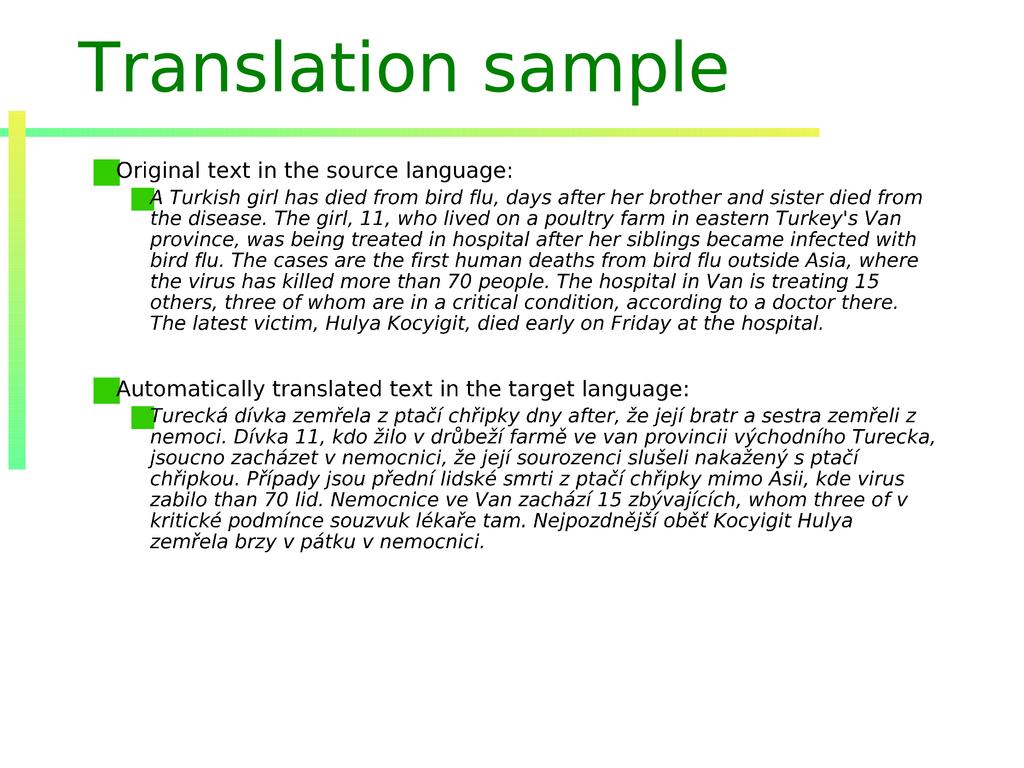 Translation sample

Original text in the source language:

A Turkish girl has died from bird flu, days after her brother and sister died from the disease. The girl, 11, who lived on a poultry farm in eastern Turkey's Van province, was being treated in hospital after her siblings became infected with bird flu. The cases are the first human deaths from bird flu outside Asia, where the virus has killed more than 70 people. The hospital in Van is treating 15 others, three of whom are in a critical condition, according to a doctor there. The latest victim, Hulya Kocyigit, died early on Friday at the hospital.

Automatically translated text in the target language:

Turecká dívka zemřela z ptačí chřipky dny after, že její bratr a sestra zemřeli z nemoci. Dívka 11, kdo žilo v drůbeží farmě ve van provincii východního Turecka, jsoucno zacházet v nemocnici, že její sourozenci slušeli nakažený s ptačí chřipkou. Případy jsou přední lidské smrti z ptačí chřipky mimo Asii, kde virus zabilo than 70 lid. Nemocnice ve Van zachází 15 zbývajících, whom three of v kritické podmínce souzvuk lékaře tam. Nejpozdnější oběť Kocyigit Hulya zemřela brzy v pátku v nemocnici.